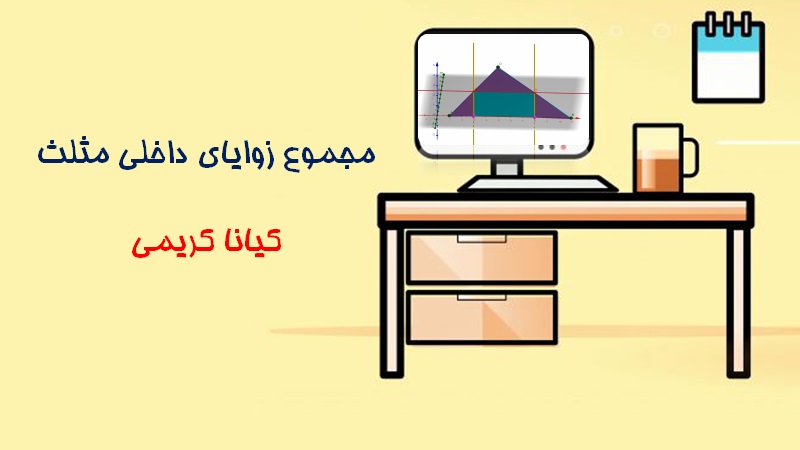 مجموع زوایای داخلی مثلث

کیانا کریمی